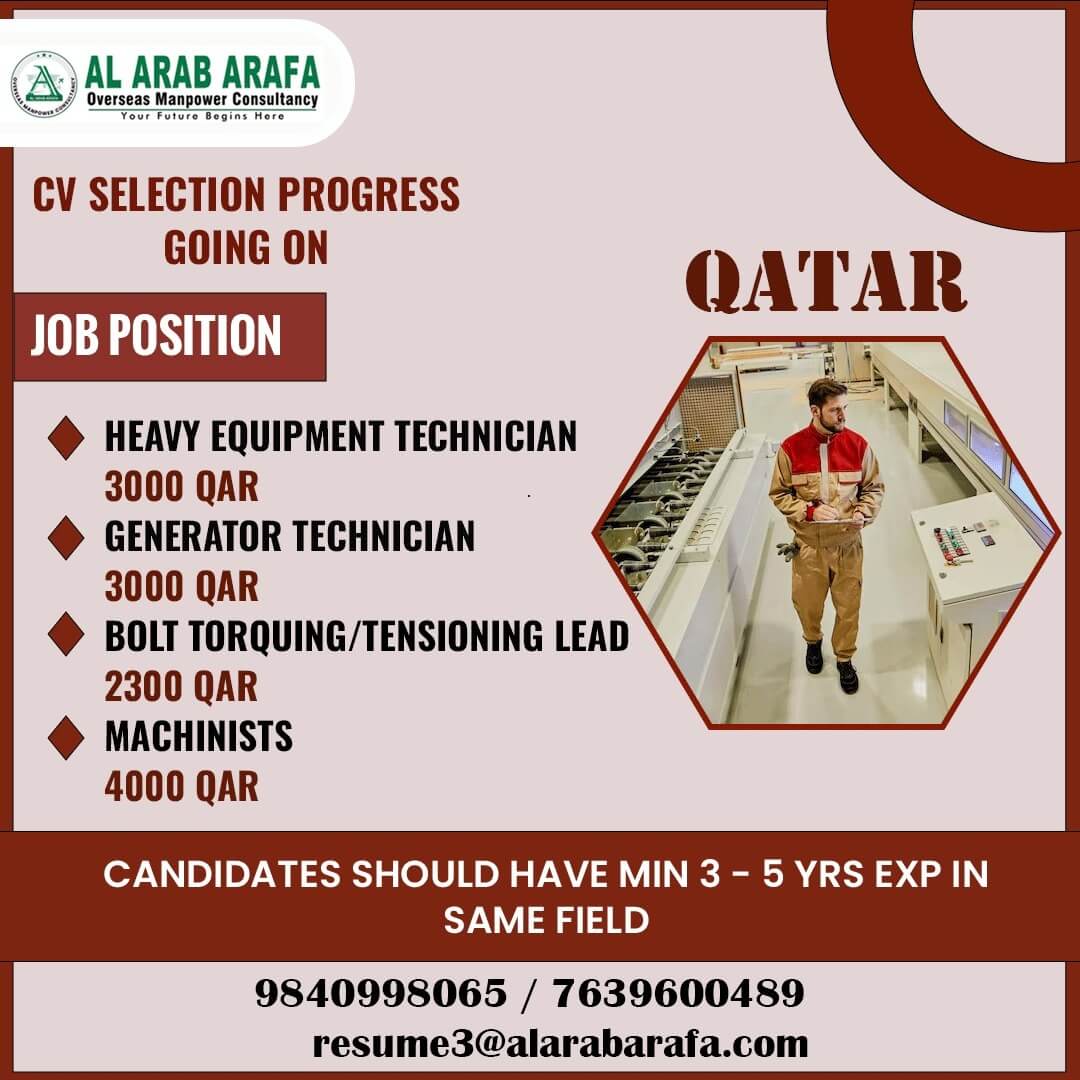 AL ARAB ARAFA
Overseas Manpower Consultancy
Your Future Begins Here

CV SELECTION PROGRESS GOING ON

QATAR

JOB POSITION

HEAVY EQUIPMENT TECHNICIAN
3000 QAR

GENERATOR TECHNICIAN
3000 QAR

BOLT TORQUING/TENSIONING LEAD
2300 QAR

MACHINISTS
4000 QAR

CANDIDATES SHOULD HAVE MIN 3 - 5 YRS EXP IN SAME FIELD

9840998065 / 7639600489
resume3@alarabarafa.com